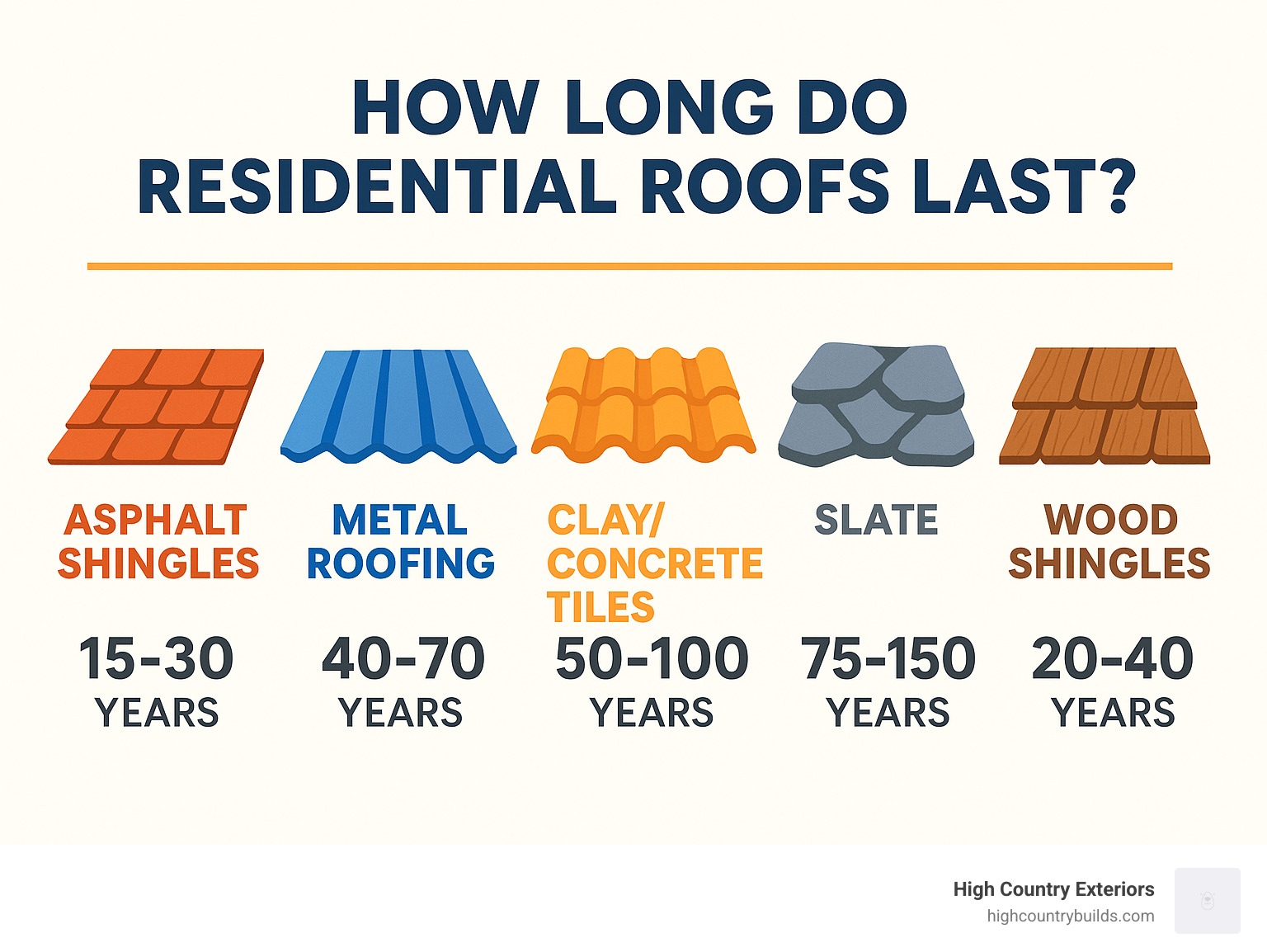 HOW LONG DO RESIDENTIAL ROOFS LAST?

ASPHALT SHINGLES
15-30 YEARS

METAL ROOFING
40-70 YEARS

CLAY/ CONCRETE TILES
50-100 YEARS

SLATE
75-150 YEARS

WOOD SHINGLES
20-40 YEARS

High Country Exteriors
highcountrybuilds.com